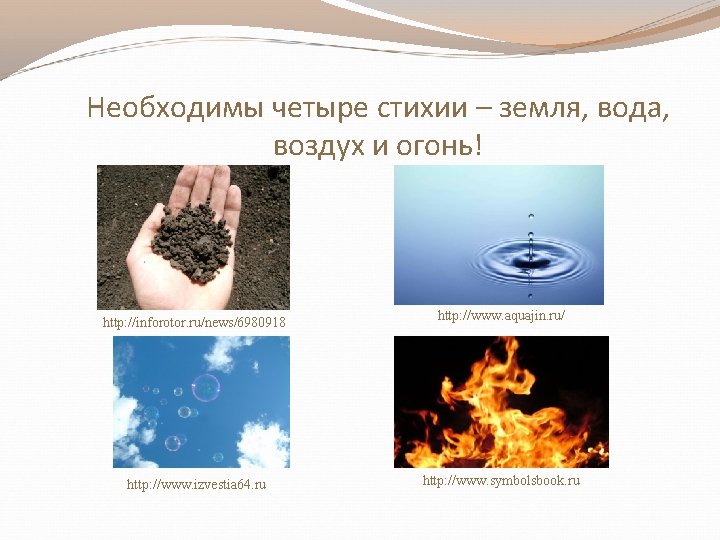 Необходимы четыре стихии – земля, вода, воздух и огонь!

http://inforotor.ru/news/6980918

http://www.aquajin.ru/

http://www.izvestia64.ru

http://www.symbolsbook.ru